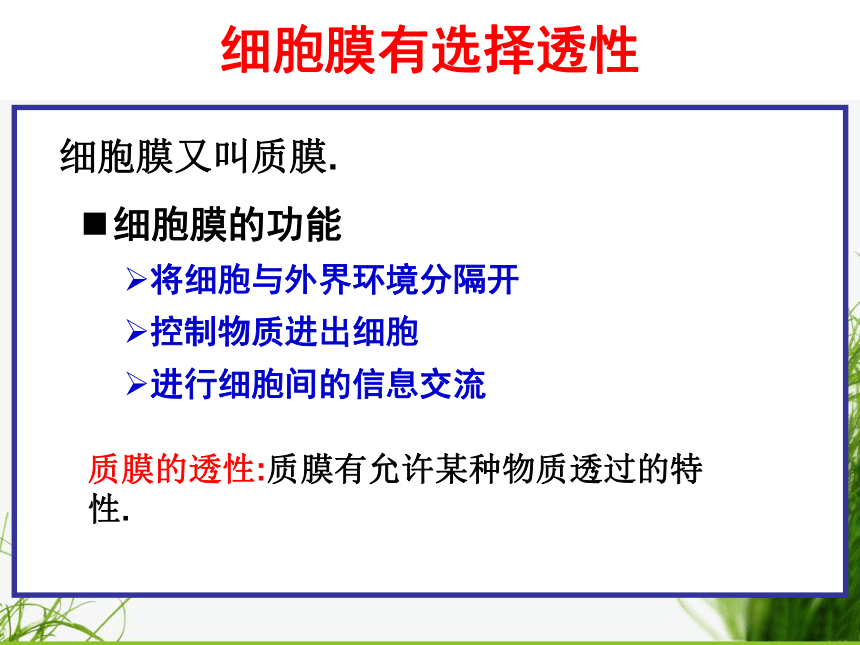 细胞膜有选择透性

细胞膜又叫质膜.

■细胞膜的功能

➢将细胞与外界环境分隔开

➢控制物质进出细胞

➢进行细胞间的信息交流

质膜的透性:质膜有允许某种物质透过的特性.